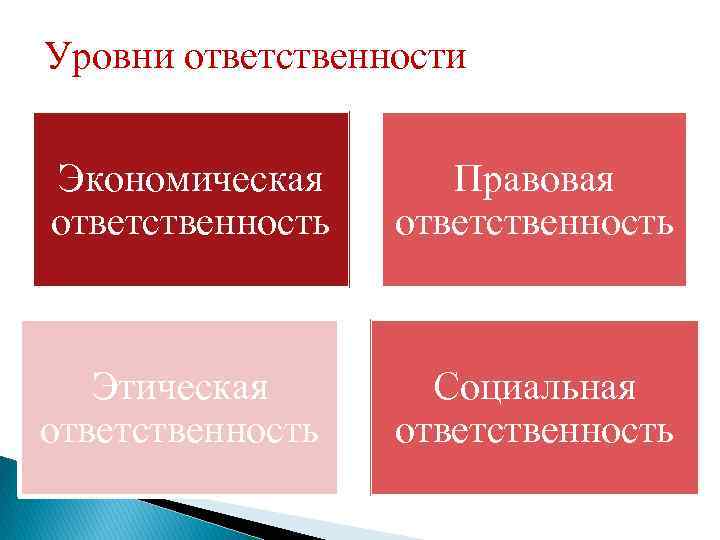 Уровни ответственности

Экономическая ответственность

Правовая ответственность

Этическая ответственность

Социальная ответственность